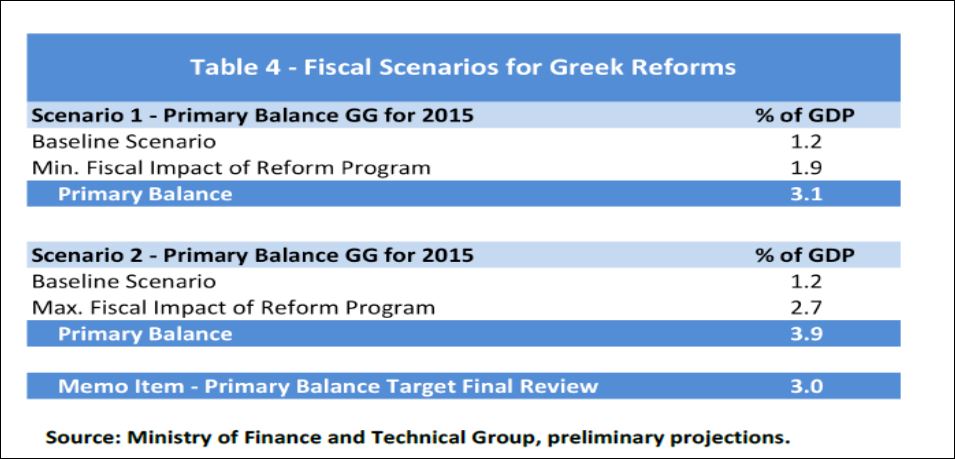 Table 4 - Fiscal Scenarios for Greek Reforms

| Scenario 1 - Primary Balance GG for 2015 | % of GDP |
|---|---|
| Baseline Scenario | 1.2 |
| Min. Fiscal Impact of Reform Program | 1.9 |
| Primary Balance | 3.1 |

| Scenario 2 - Primary Balance GG for 2015 | % of GDP |
|---|---|
| Baseline Scenario | 1.2 |
| Max. Fiscal Impact of Reform Program | 2.7 |
| Primary Balance | 3.9 |

| Memo Item - Primary Balance Target Final Review | 3.0 |
|---|---|

Source: Ministry of Finance and Technical Group, preliminary projections.